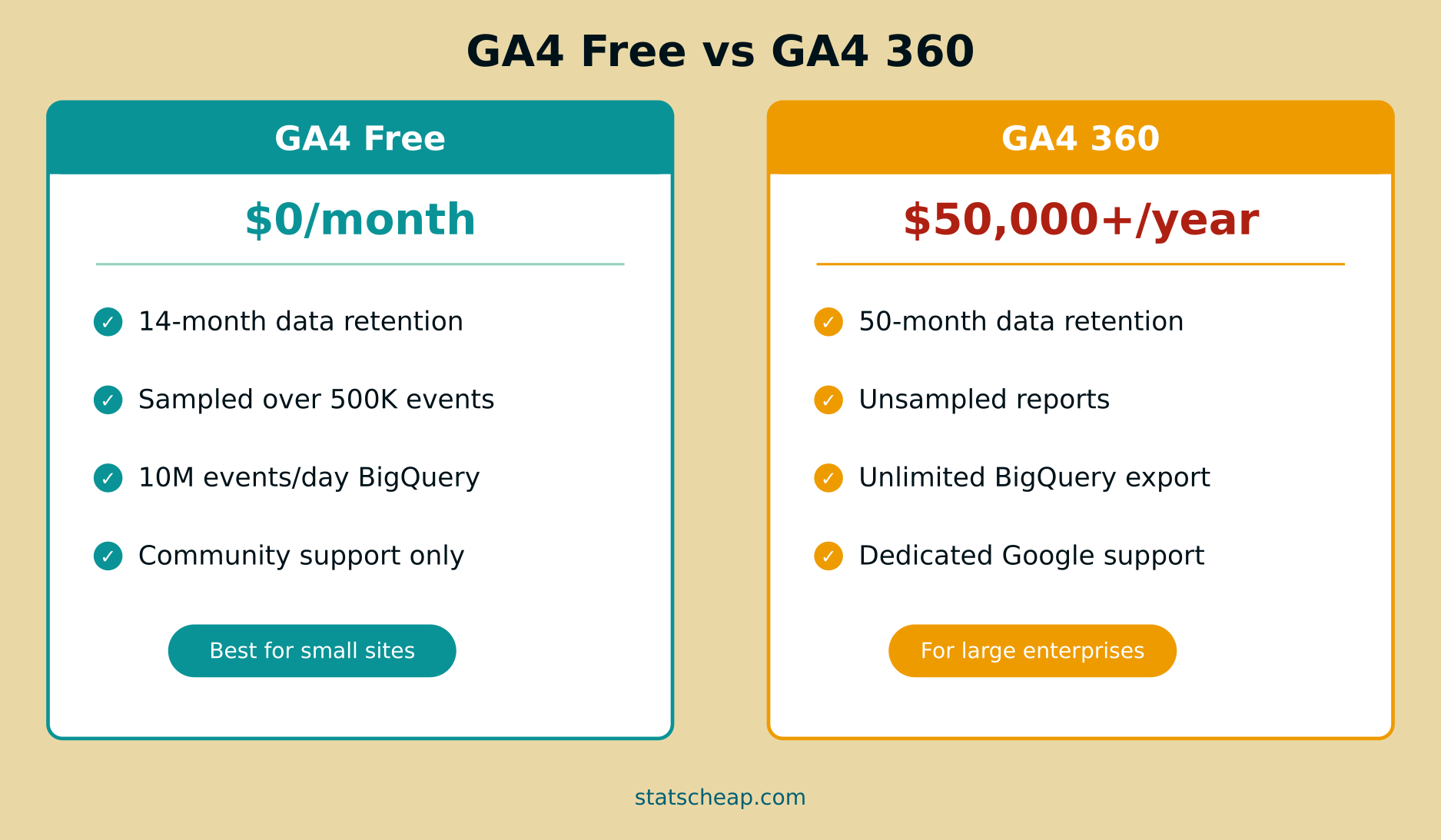 GA4 Free vs GA4 360

GA4 Free

\$0/month

✓ 14-month data retention

✓ Sampled over 500K events

✓ 10M events/day BigQuery

✓ Community support only

Best for small sites

GA4 360

\$50,000+/year

✓ 50-month data retention

✓ Unsampled reports

✓ Unlimited BigQuery export

✓ Dedicated Google support

For large enterprises

statscheap.com